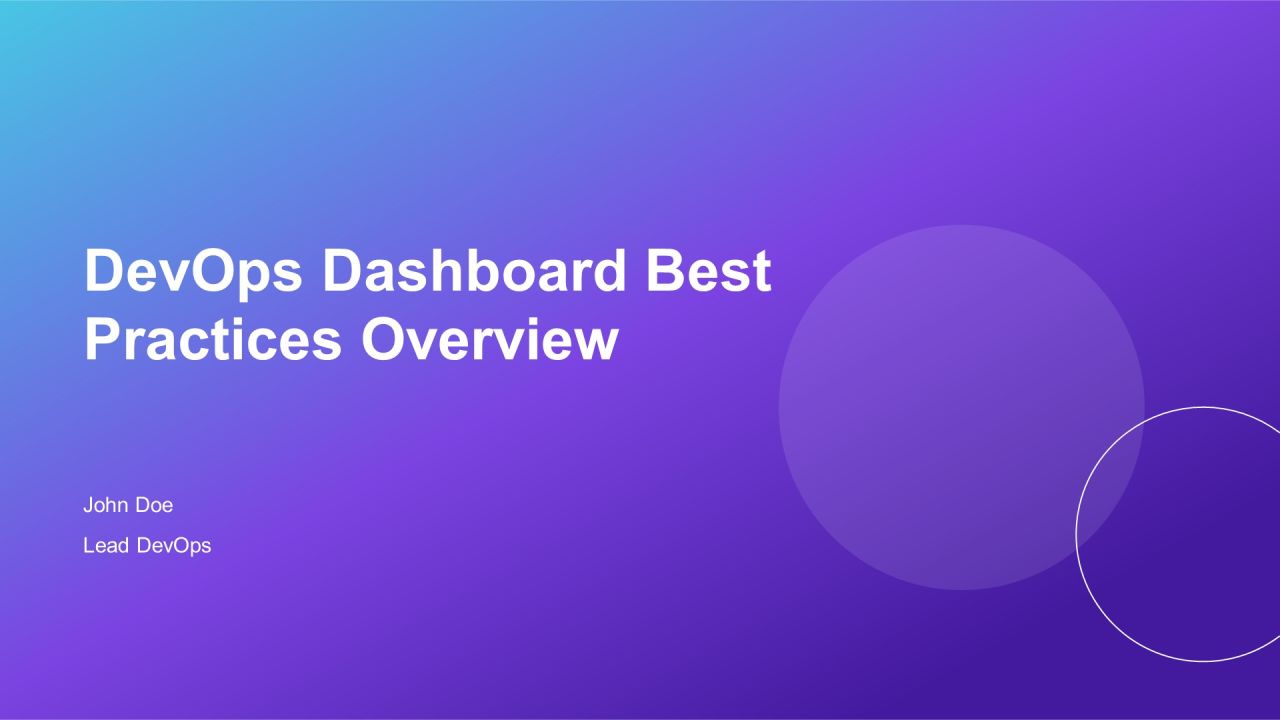 DevOps Dashboard Best Practices Overview

John Doe

Lead DevOps